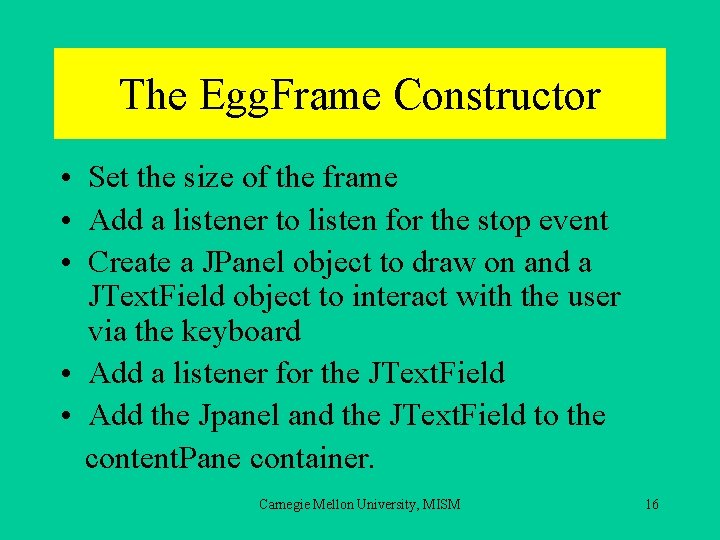 The EggFrame Constructor

• Set the size of the frame
• Add a listener to listen for the stop event
• Create a JPanel object to draw on and a JTextField object to interact with the user via the keyboard
• Add a listener for the JTextField
• Add the Jpanel and the JTextField to the contentPane container.

Carnegie Mellon University, MISM

16